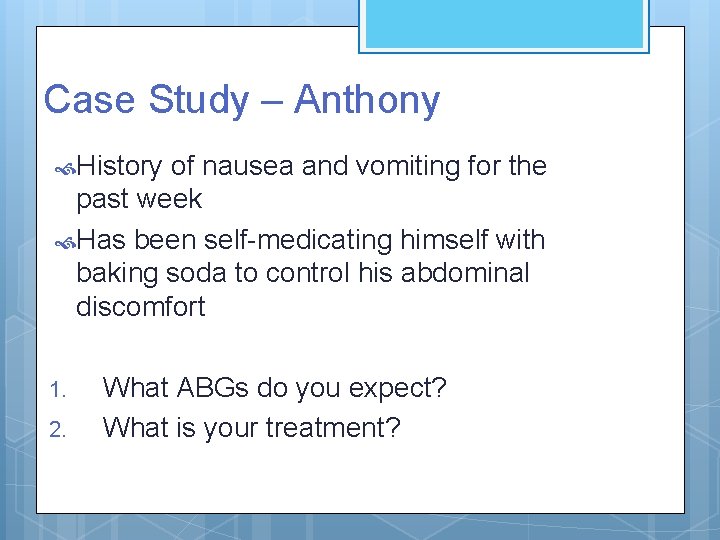 Case Study – Anthony

History of nausea and vomiting for the past week

Has been self-medicating himself with baking soda to control his abdominal discomfort

1. What ABGs do you expect?
2. What is your treatment?